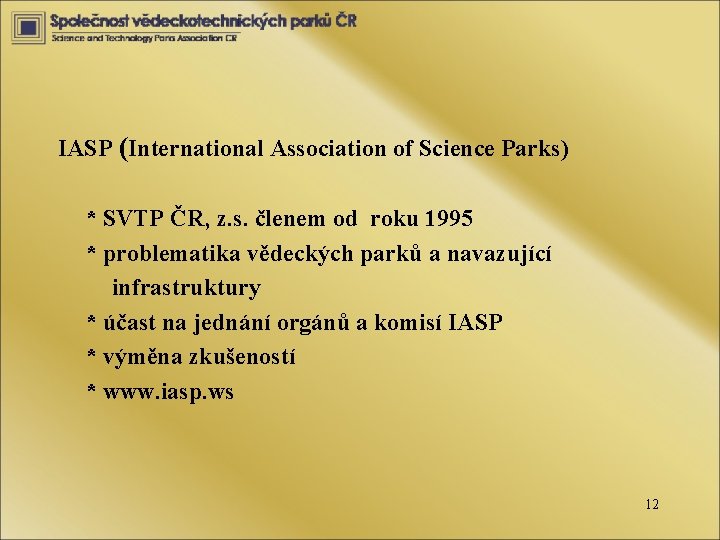 Společnost vědeckotechnických parků ČR
Science and Technology Parks Association CR

IASP (International Association of Science Parks)

* SVTP ČR, z.s. členem od roku 1995
* problematika vědeckých parků a navazující infrastruktury
* účast na jednání orgánů a komisí IASP
* výměna zkušeností
* www.iasp.ws

12